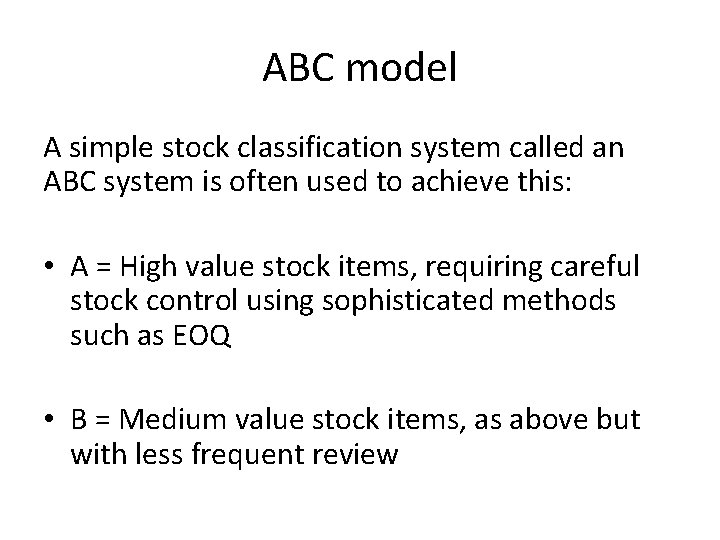 ABC model

A simple stock classification system called an ABC system is often used to achieve this:

• A = High value stock items, requiring careful stock control using sophisticated methods such as EOQ

• B = Medium value stock items, as above but with less frequent review